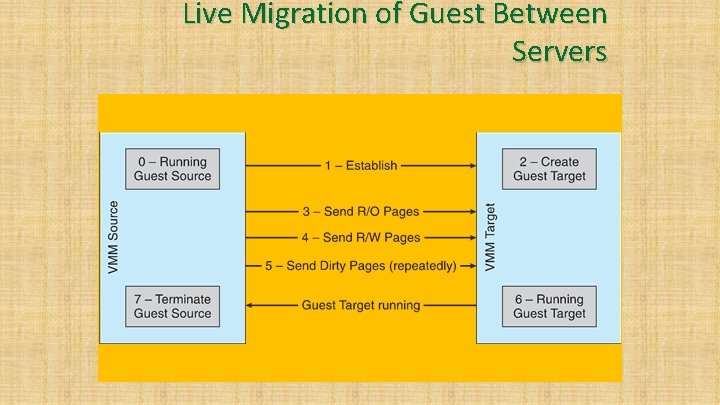 Live Migration of Guest Between Servers

VMM Source

0 – Running Guest Source

7 – Terminate Guest Source

1 – Establish

3 – Send R/O Pages

4 – Send R/W Pages

5 – Send Dirty Pages (repeatedly)

Guest Target running

VMM Target

2 – Create Guest Target

6 – Running Guest Target